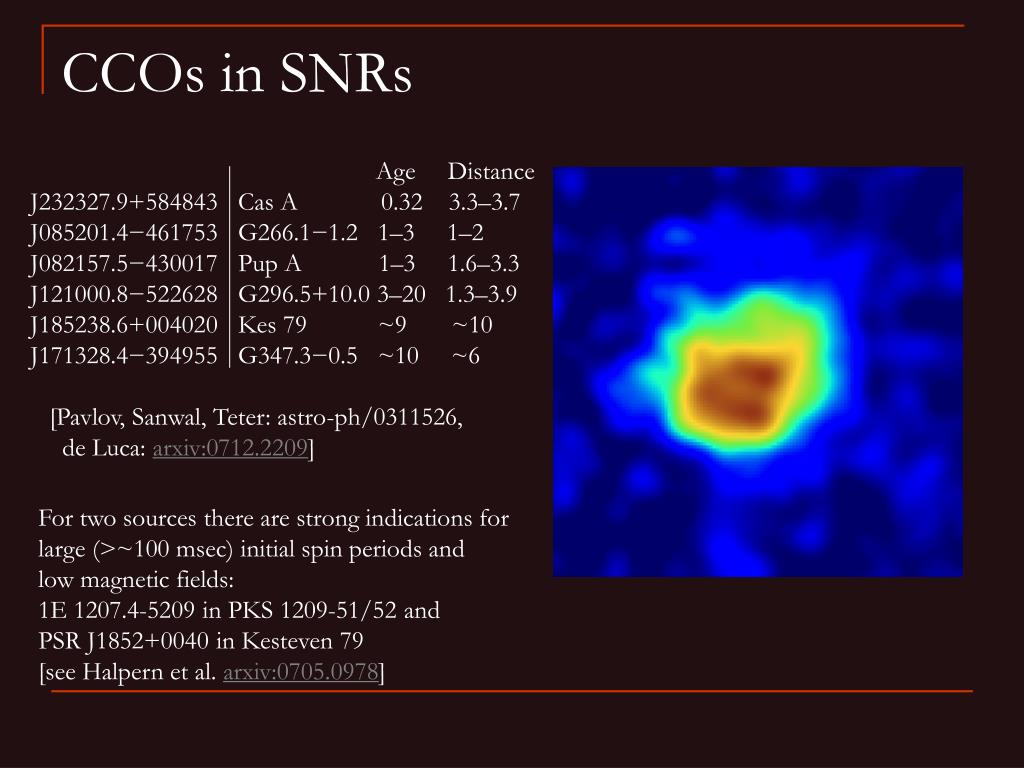 CCOs in SNRs

| | | Age | Distance |
|---|---|---|---|
| J232327.9+584843 | Cas A | 0.32 | 3.3–3.7 |
| J085201.4−461753 | G266.1−1.2 | 1–3 | 1–2 |
| J082157.5−430017 | Pup A | 1–3 | 1.6–3.3 |
| J121000.8−522628 | G296.5+10.0 | 3–20 | 1.3–3.9 |
| J185238.6+004020 | Kes 79 | ~9 | ~10 |
| J171328.4−394955 | G347.3−0.5 | ~10 | ~6 |

[Pavlov, Sanwal, Teter: astro-ph/0311526, de Luca: arxiv:0712.2209]

For two sources there are strong indications for large (>~100 msec) initial spin periods and low magnetic fields:
1E 1207.4-5209 in PKS 1209-51/52 and
PSR J1852+0040 in Kesteven 79
[see Halpern et al. arxiv:0705.0978]